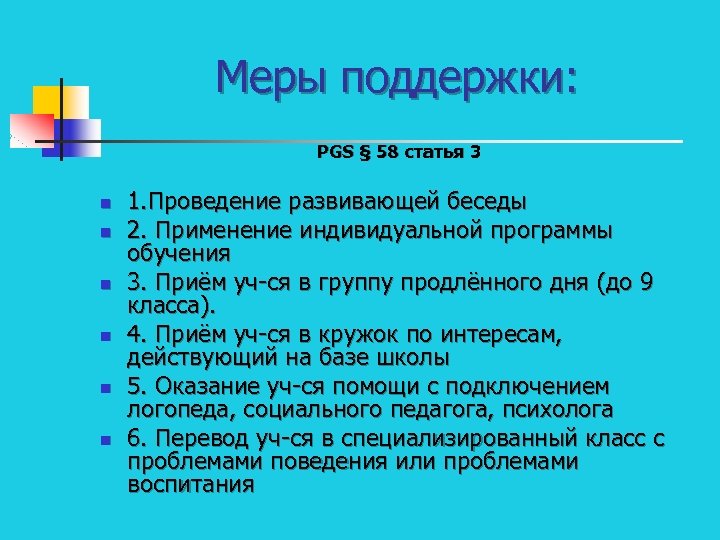 Меры поддержки:

PGS § 58 статья 3

1.Проведение развивающей беседы
2. Применение индивидуальной программы обучения
3. Приём уч-ся в группу продлённого дня (до 9 класса).
4. Приём уч-ся в кружок по интересам, действующий на базе школы
5. Оказание уч-ся помощи с подключением логопеда, социального педагога, психолога
6. Перевод уч-ся в специализированный класс с проблемами поведения или проблемами воспитания